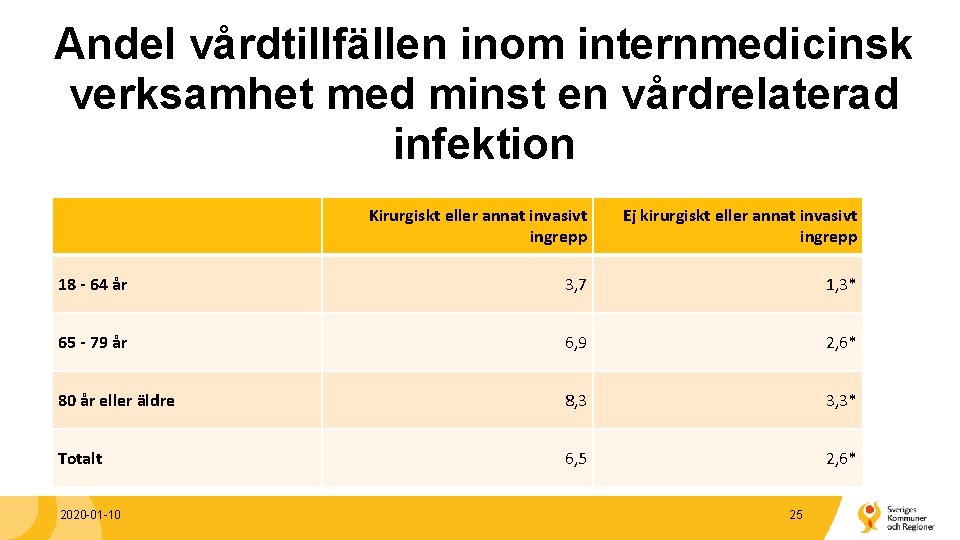 Andel vårdtillfällen inom internmedicinsk verksamhet med minst en vårdrelaterad infektion

| | Kirurgiskt eller annat invasivt ingrepp | Ej kirurgiskt eller annat invasivt ingrepp |
|---|---|---|
| 18 - 64 år | 3,7 | 1,3* |
| 65 - 79 år | 6,9 | 2,6* |
| 80 år eller äldre | 8,3 | 3,3* |
| Totalt | 6,5 | 2,6* |

2020-01-10

25

Sveriges Kommuner och Regioner